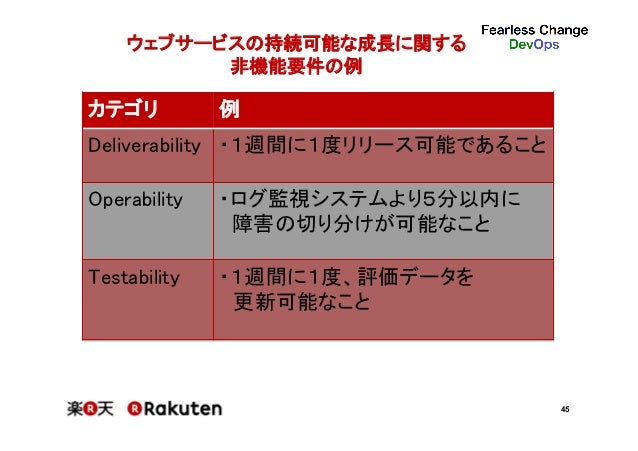 ウェブサービスの持続可能な成長に関する
非機能要件の例

Fearless Change
DevOps

| カテゴリ | 例 |
|---|---|
| Deliverability | ・1週間に1度リリース可能であること |
| Operability | ・ログ監視システムより5分以内に障害の切り分けが可能なこと |
| Testability | ・1週間に1度、評価データを更新可能なこと |

楽R天 Rakuten

45